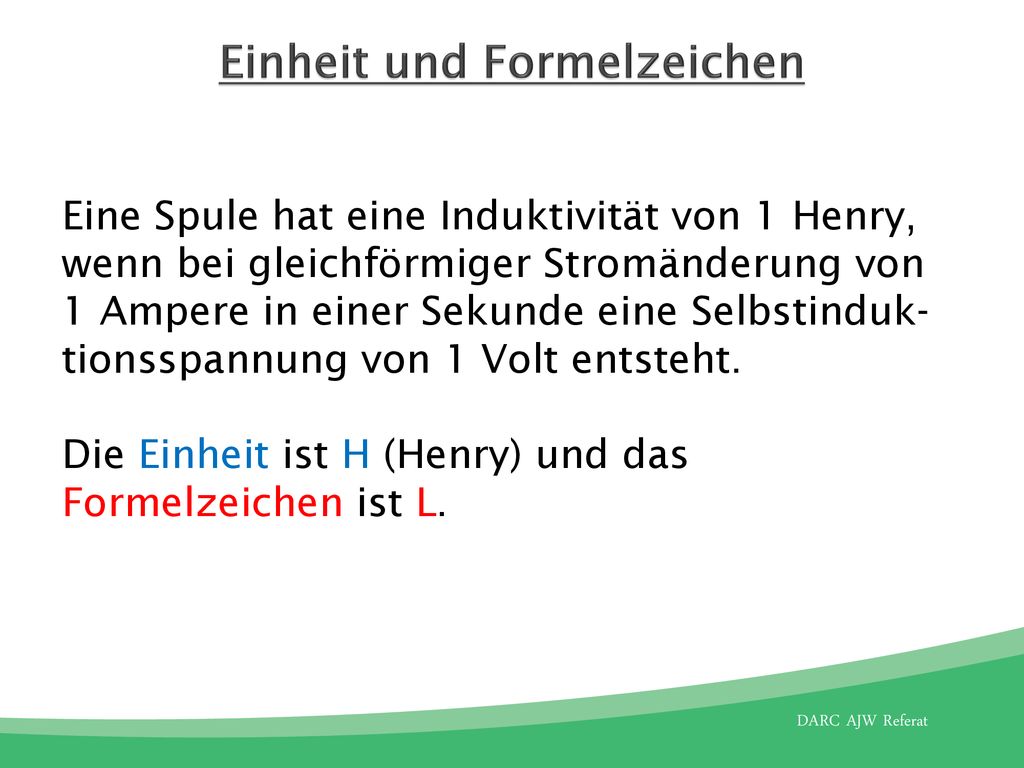 Einheit und Formelzeichen

Eine Spule hat eine Induktivität von 1 Henry, wenn bei gleichförmiger Stromänderung von 1 Ampere in einer Sekunde eine Selbstinduktionsspannung von 1 Volt entsteht.

Die Einheit ist H (Henry) und das Formelzeichen ist L.

DARC AJW Referat